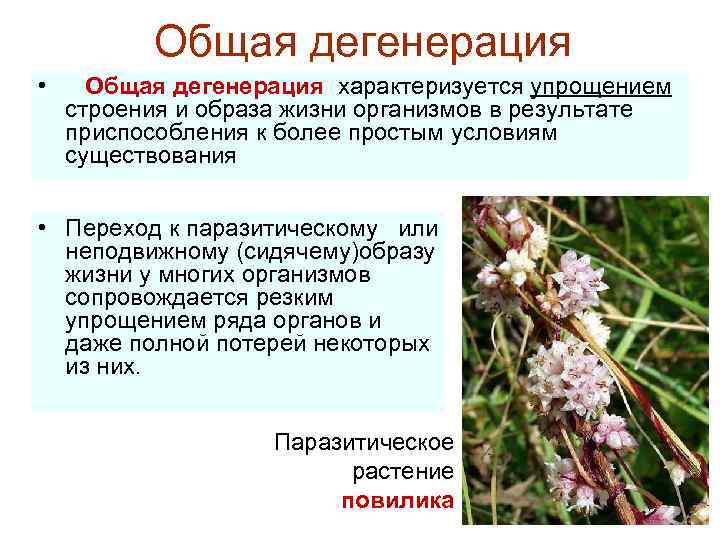 Общая дегенерация

• Общая дегенерация характеризуется упрощением строения и образа жизни организмов в результате приспособления к более простым условиям существования

• Переход к паразитическому или неподвижному (сидячему)образу жизни у многих организмов сопровождается резким упрощением ряда органов и даже полной потерей некоторых из них.

Паразитическое растение повилика